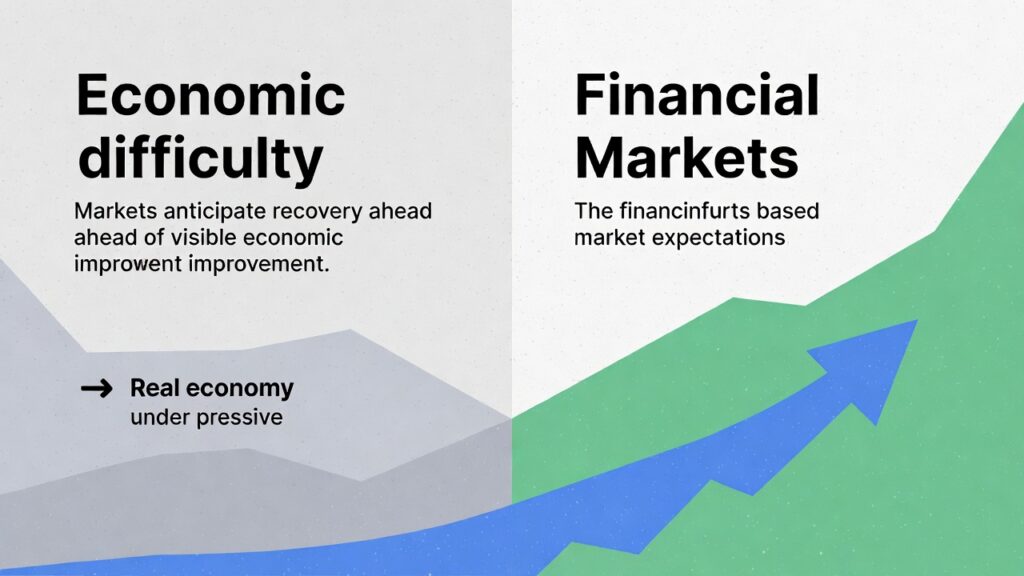 Economic difficulty

Markets anticipate recovery ahead ahead of visible economic improvent improvement.

→ Real economy under pressive

Financial Markets

The financinfurts based market expectations